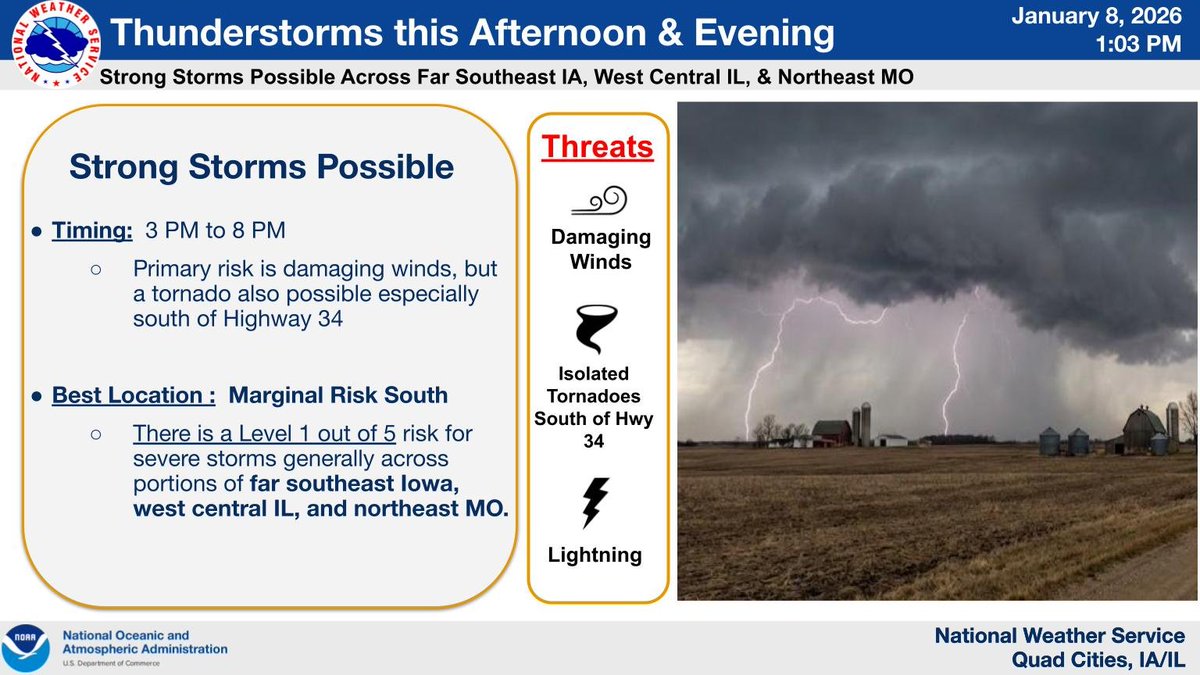 NATIONAL WEATHER SERVICE

Thunderstorms this Afternoon & Evening

January 8, 2026
1:03 PM

Strong Storms Possible Across Far Southeast IA, West Central IL, & Northeast MO

Strong Storms Possible

● Timing: 3 PM to 8 PM

○ Primary risk is damaging winds, but a tornado also possible especially south of Highway 34

● Best Location : Marginal Risk South

○ There is a Level 1 out of 5 risk for severe storms generally across portions of far southeast Iowa, west central IL, and northeast MO.

Threats

Damaging Winds

Isolated Tornadoes South of Hwy 34

Lightning

NOAA

National Oceanic and Atmospheric Administration
U.S. Department of Commerce

National Weather Service
Quad Cities, IA/IL